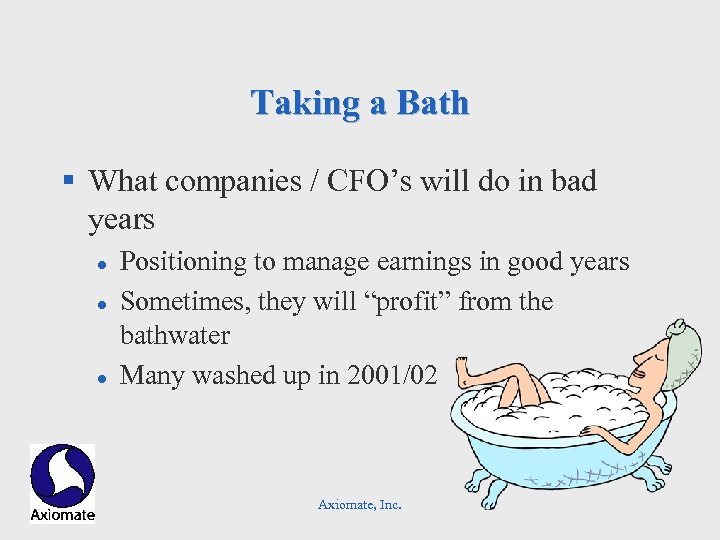 Taking a Bath

▪ What companies / CFO's will do in bad years
• Positioning to manage earnings in good years
• Sometimes, they will "profit" from the bathwater
• Many washed up in 2001/02

Axiomate

Axiomate, Inc.